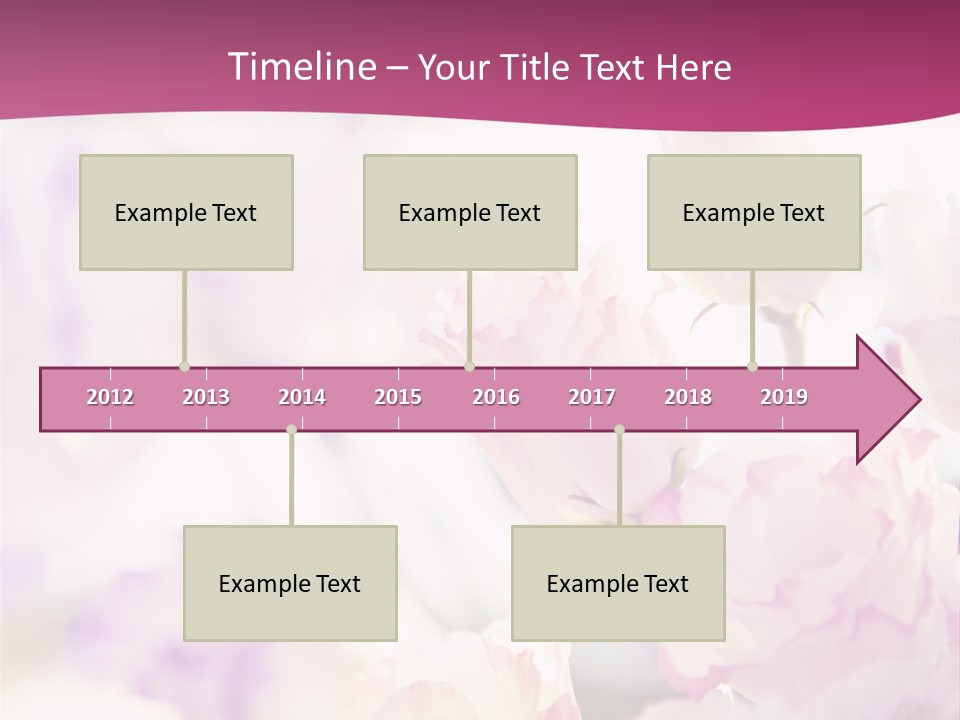 Timeline – Your Title Text Here

Example Text

Example Text

Example Text

2012 2013 2014 2015 2016 2017 2018 2019

Example Text

Example Text